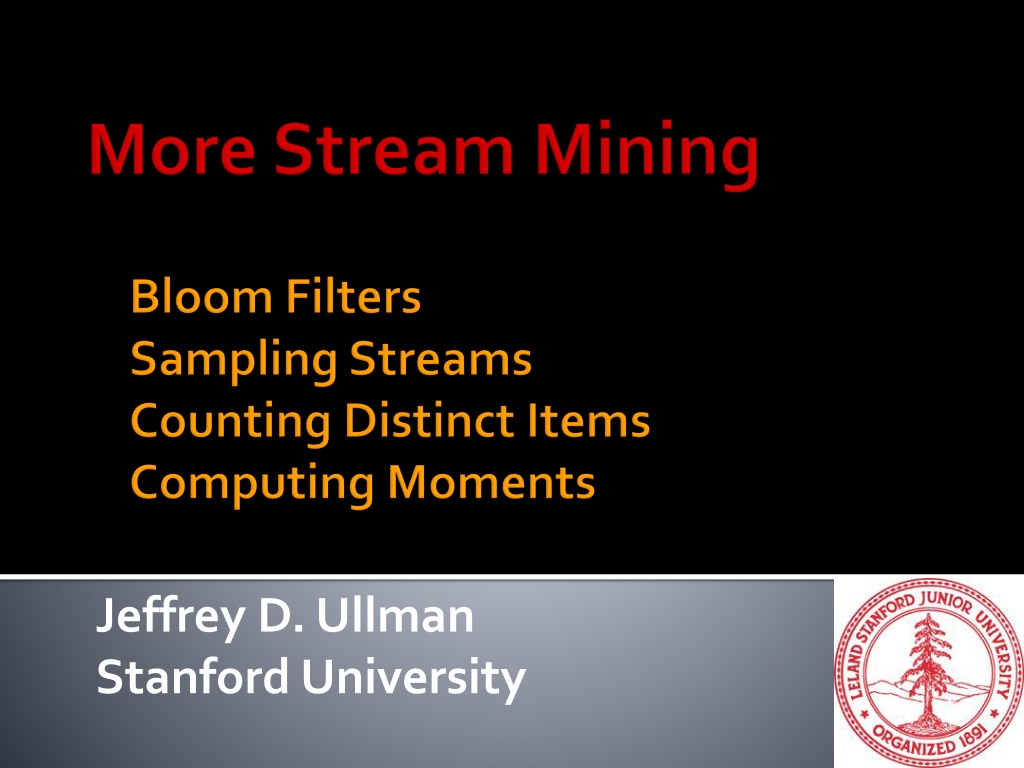 More Stream Mining

Bloom Filters
Sampling Streams
Counting Distinct Items
Computing Moments

Jeffrey D. Ullman
Stanford University

LELAND STANFORD JUNIOR UNIVERSITY
ORGANIZED 1891